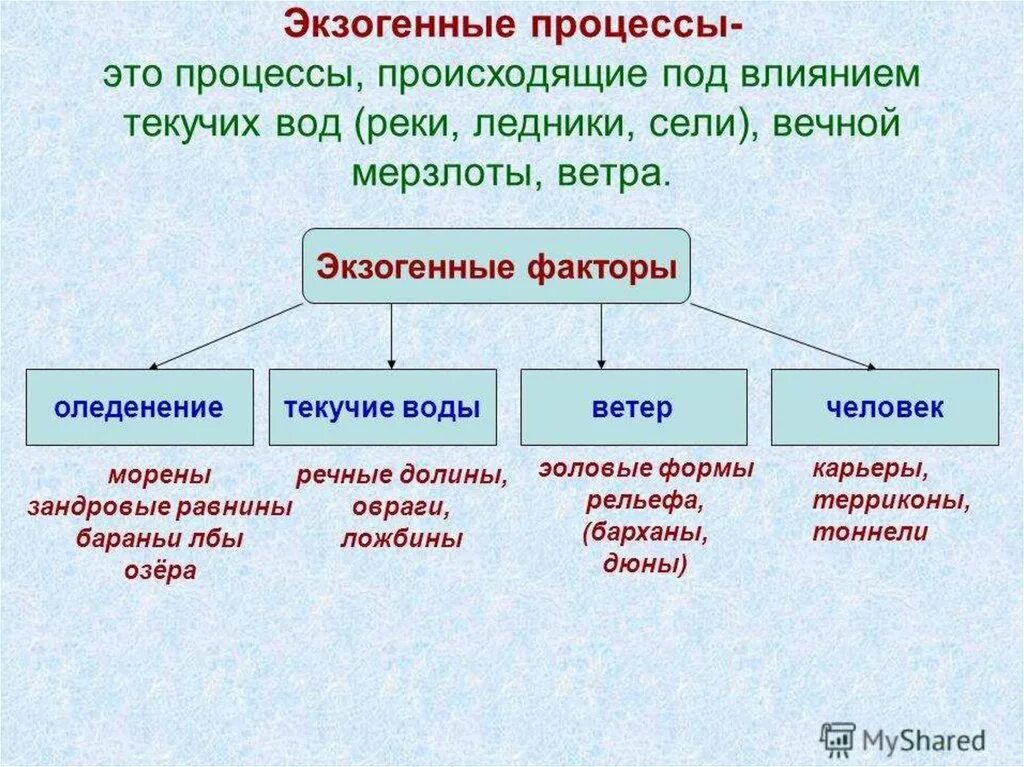 Экзогенные процессы-
это процессы, происходящие под влиянием текучих вод (реки, ледники, сели), вечной мерзлоты, ветра.

Экзогенные факторы

оледенение

текучие воды

ветер

человек

морены
зандровые равнины
бараньи лбы
озёра

речные долины,
овраги,
ложбины

эоловые формы рельефа,
(барханы,
дюны)

карьеры,
терриконы,
тоннели

MyShared